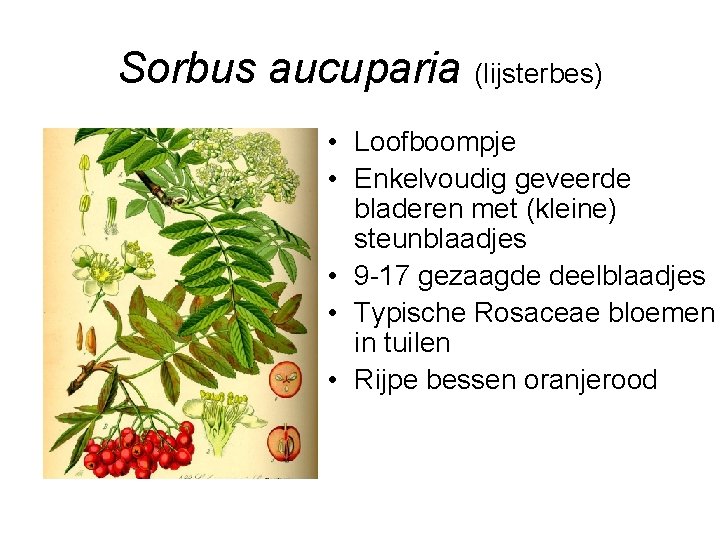 Sorbus aucuparia (lijsterbes)

• Loofboompje
• Enkelvoudig geveerde bladeren met (kleine) steunblaadjes
• 9-17 gezaagde deelblaadjes
• Typische Rosaceae bloemen in tuilen
• Rijpe bessen oranjerood